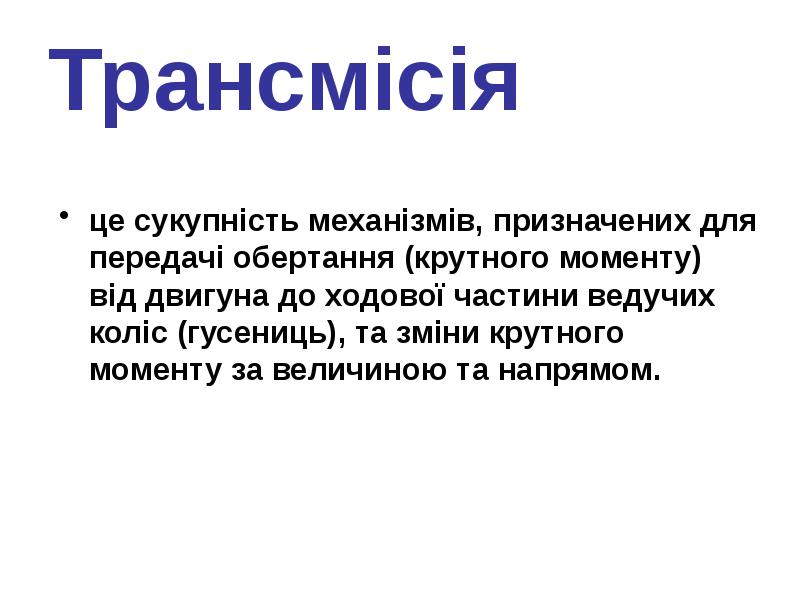 Трансмісія

• це сукупність механізмів, призначених для передачі обертання (крутного моменту) від двигуна до ходової частини ведучих коліс (гусениць), та зміни крутного моменту за величиною та напрямом.